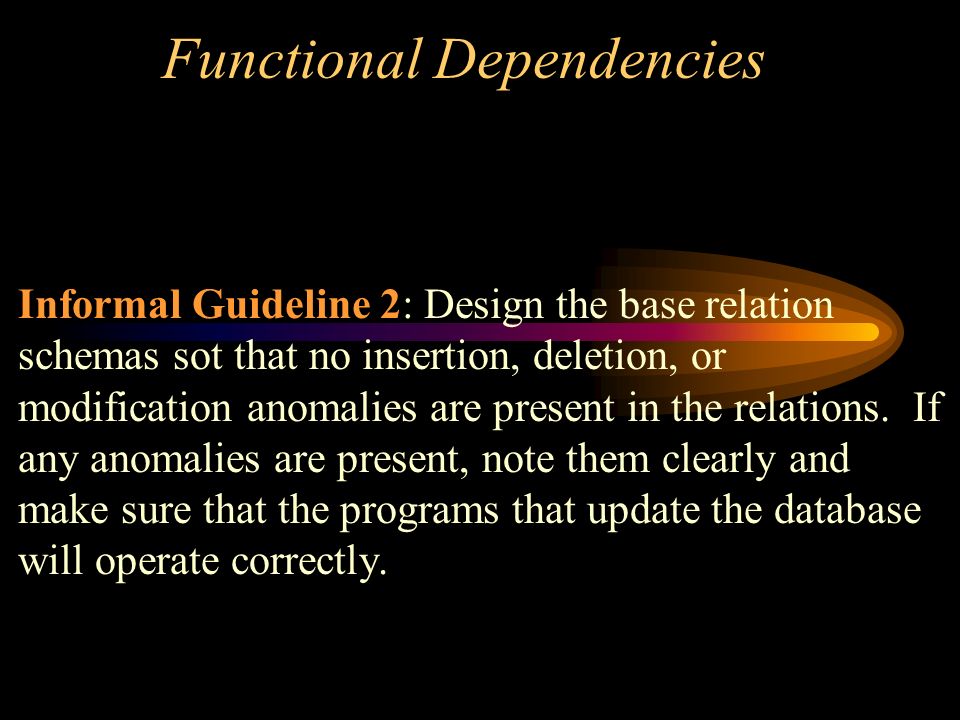 Functional Dependencies

Informal Guideline 2: Design the base relation schemas sot that no insertion, deletion, or modification anomalies are present in the relations. If any anomalies are present, note them clearly and make sure that the programs that update the database will operate correctly.